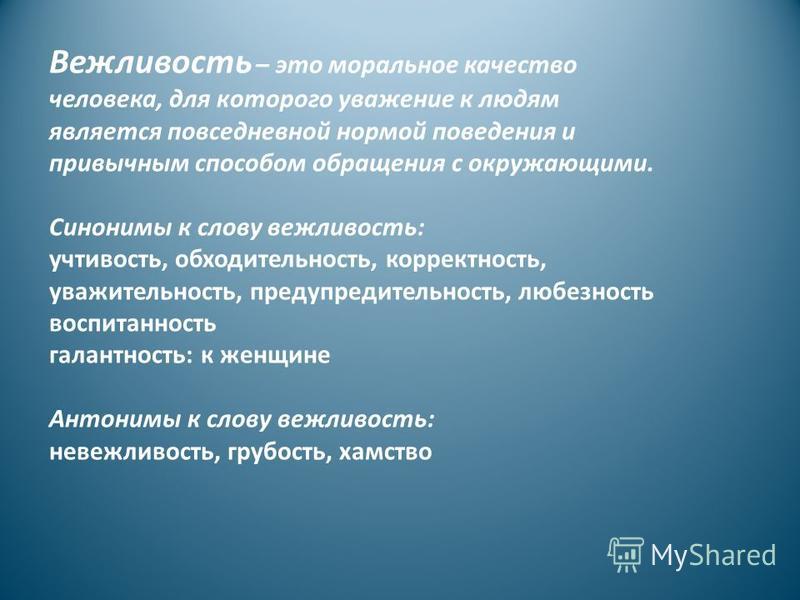 Вежливость – это моральное качество человека, для которого уважение к людям является повседневной нормой поведения и привычным способом обращения с окружающими.

Синонимы к слову вежливость:
учтивость, обходительность, корректность, уважительность, предупредительность, любезность
воспитанность
галантность: к женщине

Антонимы к слову вежливость:
невежливость, грубость, хамство

MyShared